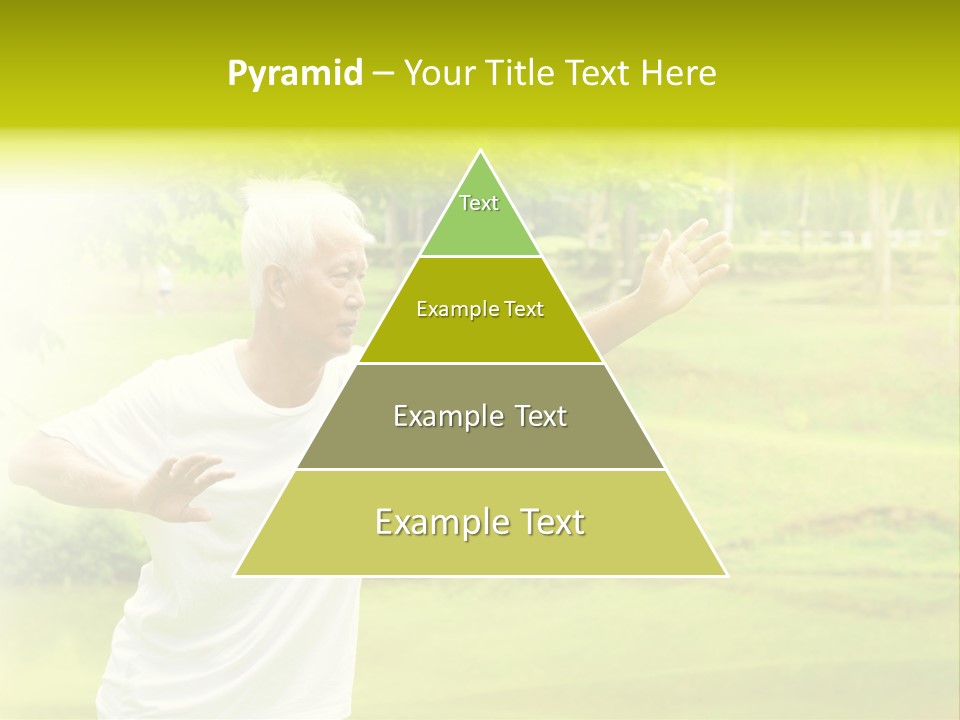 Pyramid – Your Title Text Here

Text

Example Text

Example Text

Example Text